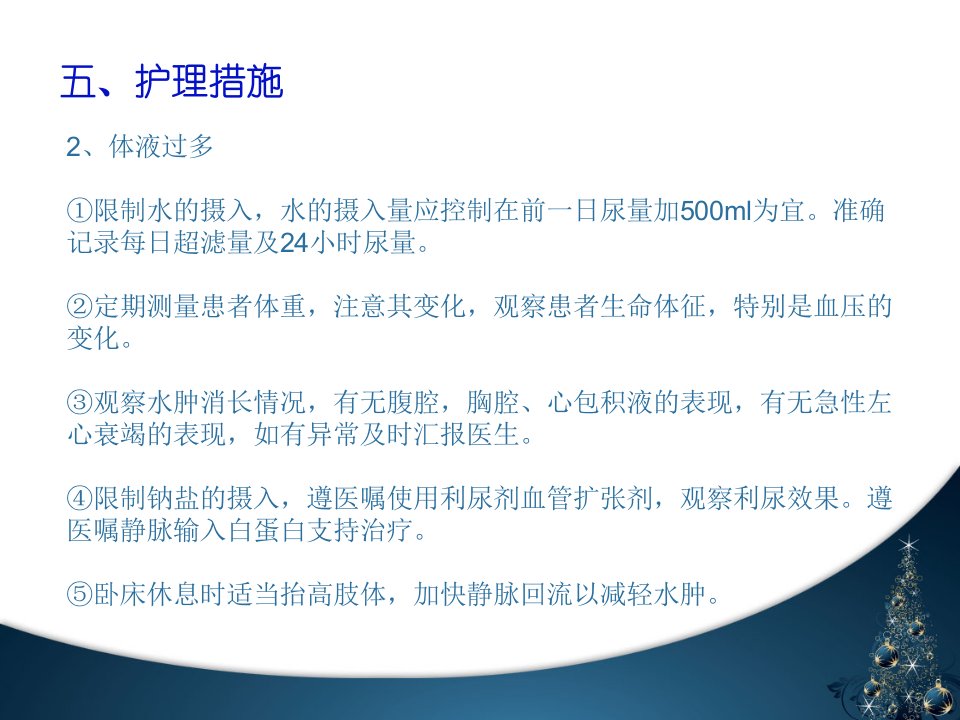 五、护理措施

2、体液过多

①限制水的摄入，水的摄入量应控制在前一日尿量加500ml为宜。准确记录每日超滤量及24小时尿量。

②定期测量患者体重，注意其变化，观察患者生命体征，特别是血压的变化。

③观察水肿消长情况，有无腹腔，胸腔、心包积液的表现，有无急性左心衰竭的表现，如有异常及时汇报医生。

④限制钠盐的摄入，遵医嘱使用利尿剂血管扩张剂，观察利尿效果。遵医嘱静脉输入白蛋白支持治疗。

⑤卧床休息时适当抬高肢体，加快静脉回流以减轻水肿。